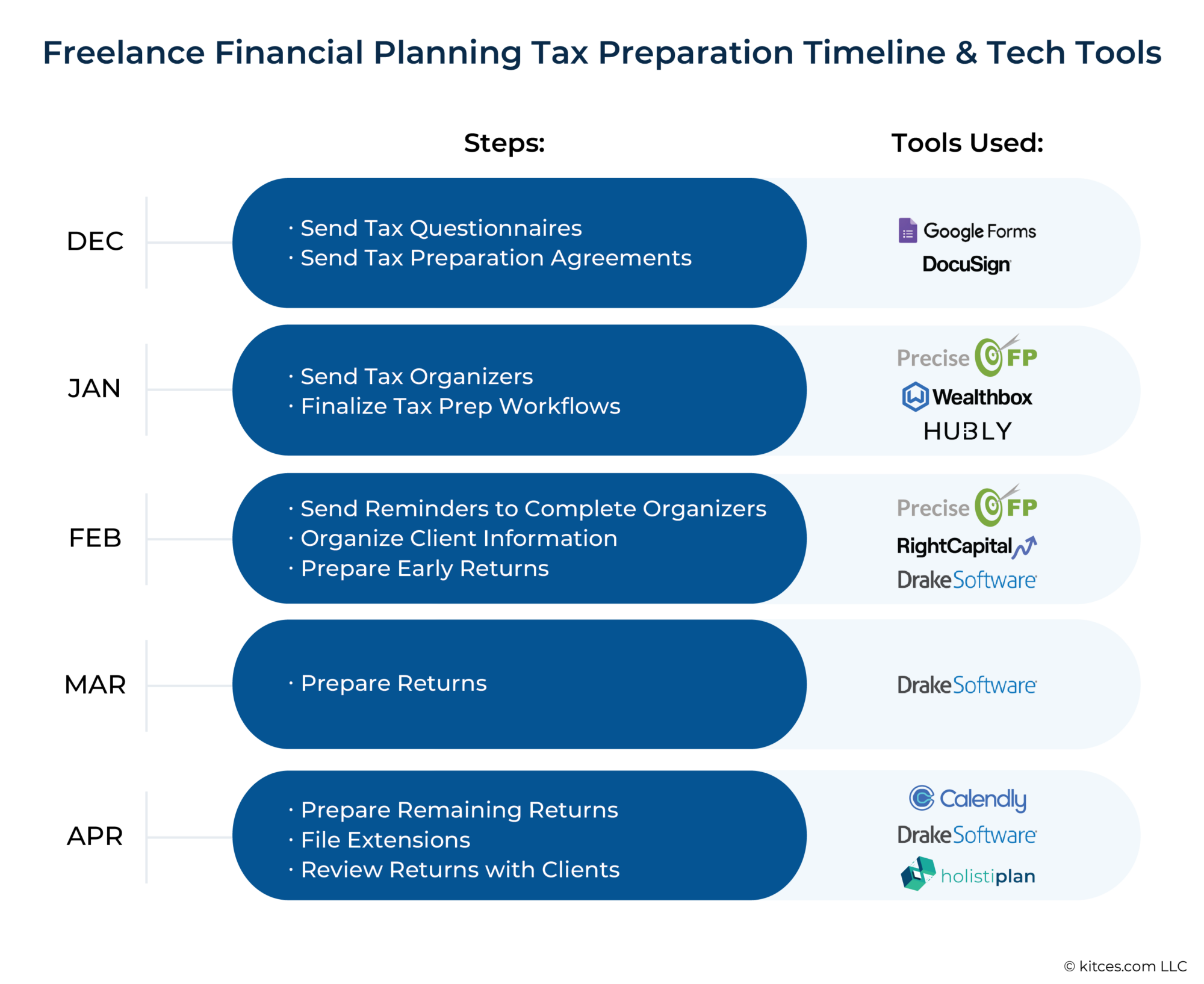 Freelance Financial Planning Tax Preparation Timeline & Tech Tools

Steps:

Tools Used:

DEC

· Send Tax Questionnaires
· Send Tax Preparation Agreements

Google Forms
DocuSign

JAN

· Send Tax Organizers
· Finalize Tax Prep Workflows

Precise FP
Wealthbox
HUBLY

FEB

· Send Reminders to Complete Organizers
· Organize Client Information
· Prepare Early Returns

Precise FP
RightCapital
DrakeSoftware

MAR

· Prepare Returns

DrakeSoftware

APR

· Prepare Remaining Returns
· File Extensions
· Review Returns with Clients

Calendly
DrakeSoftware
holistiplan

© kitces.com LLC